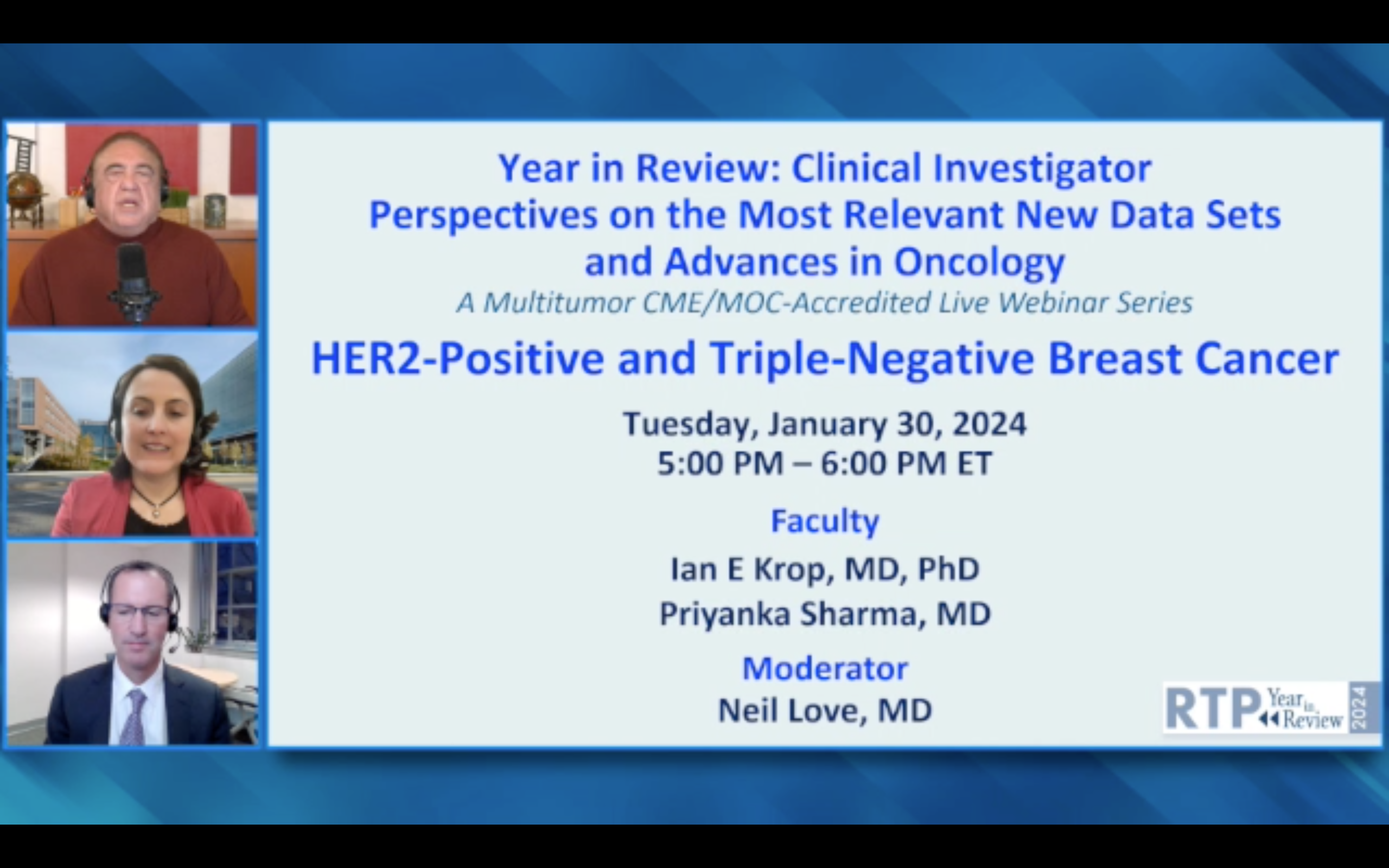 Year in Review: Clinical Investigator Perspectives on the Most Relevant New Data Sets and Advances in Oncology

A Multitumor CME/MOC-Accredited Live Webinar Series

HER2-Positive and Triple-Negative Breast Cancer

Tuesday, January 30, 2024
5:00 PM – 6:00 PM ET

Faculty

Ian E Krop, MD, PhD
Priyanka Sharma, MD

Moderator

Neil Love, MD

RTP Year in Review 2024